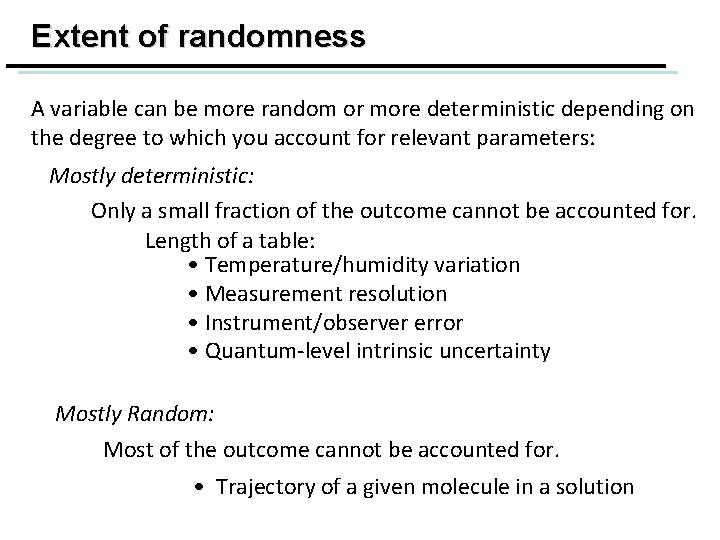 Extent of randomness

A variable can be more random or more deterministic depending on the degree to which you account for relevant parameters:

Mostly deterministic:

Only a small fraction of the outcome cannot be accounted for.

Length of a table:

• Temperature/humidity variation
• Measurement resolution
• Instrument/observer error
• Quantum-level intrinsic uncertainty

Mostly Random:

Most of the outcome cannot be accounted for.

• Trajectory of a given molecule in a solution